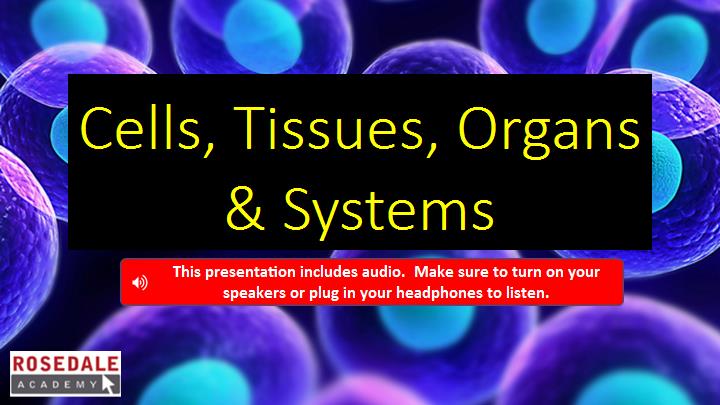 Cells, Tissues, Organs & Systems

This presentation includes audio. Make sure to turn on your speakers or plug in your headphones to listen.

ROSEDALE ACADEMY